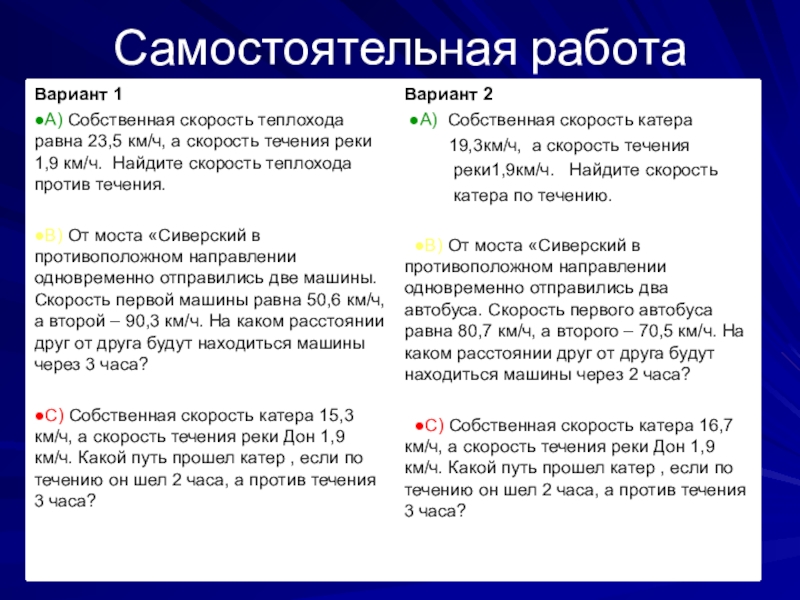 Самостоятельная работа

Вариант 1

●А) Собственная скорость теплохода равна 23,5 км/ч, а скорость течения реки 1,9 км/ч. Найдите скорость теплохода против течения.

●В) От моста «Сиверский в противоположном направлении одновременно отправились две машины. Скорость первой машины равна 50,6 км/ч, а второй – 90,3 км/ч. На каком расстоянии друг от друга будут находиться машины через 3 часа?

●С) Собственная скорость катера 15,3 км/ч, а скорость течения реки Дон 1,9 км/ч. Какой путь прошел катер , если по течению он шел 2 часа, а против течения 3 часа?

Вариант 2

●А) Собственная скорость катера 19,3км/ч, а скорость течения реки1,9км/ч. Найдите скорость катера по течению.

●В) От моста «Сиверский в противоположном направлении одновременно отправились два автобуса. Скорость первого автобуса равна 80,7 км/ч, а второго – 70,5 км/ч. На каком расстоянии друг от друга будут находиться машины через 2 часа?

●С) Собственная скорость катера 16,7 км/ч, а скорость течения реки Дон 1,9 км/ч. Какой путь прошел катер , если по течению он шел 2 часа, а против течения 3 часа?